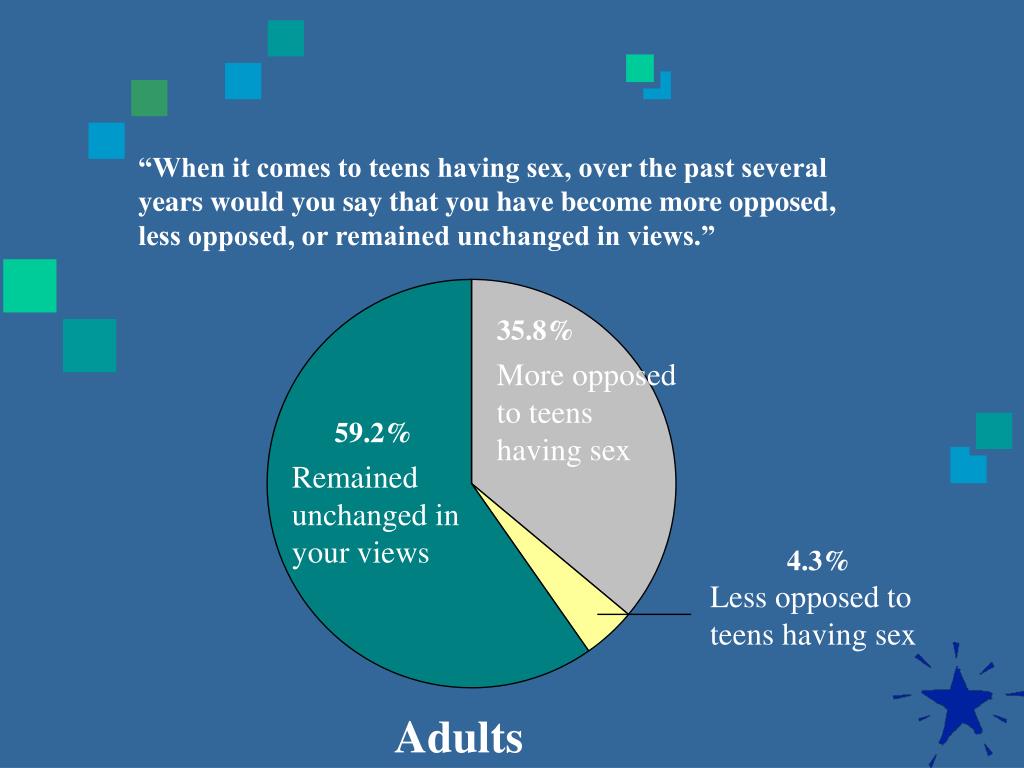 “When it comes to teens having sex, over the past several years would you say that you have become more opposed, less opposed, or remained unchanged in views.”

35.8%
More opposed to teens having sex

59.2%
Remained unchanged in your views

4.3%
Less opposed to teens having sex

Adults